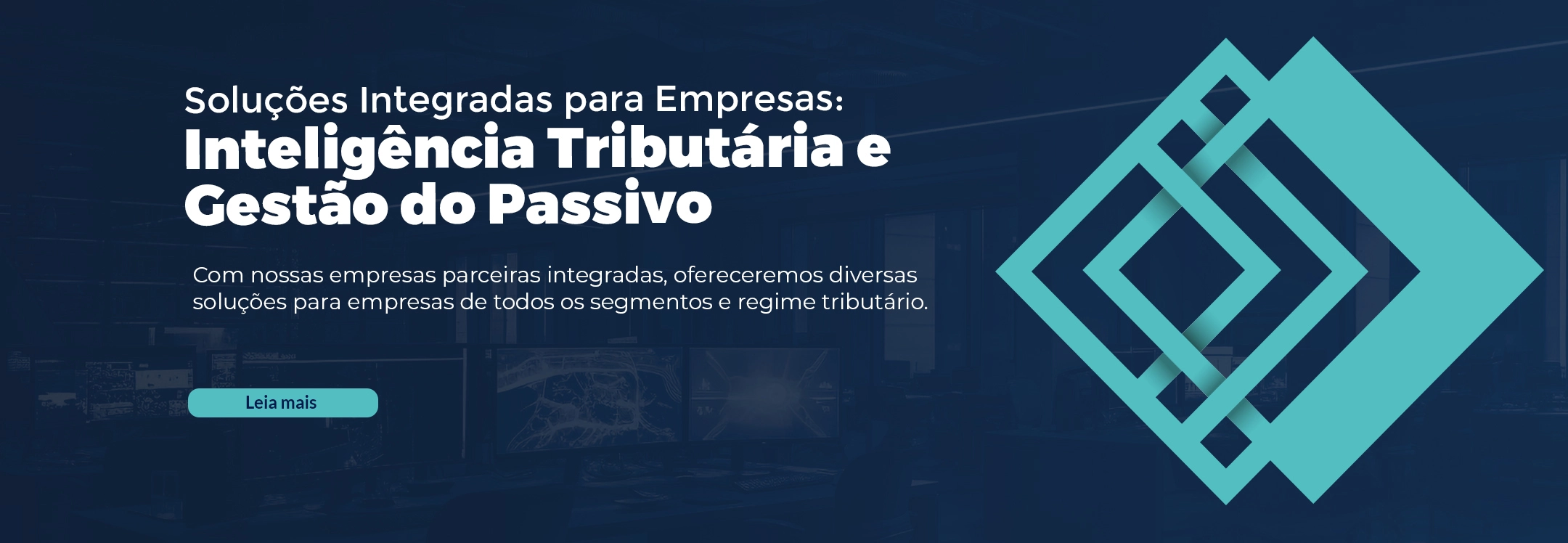 Soluções Integradas para Empresas:
Inteligência Tributária e Gestão do Passivo

Com nossas empresas parceiras integradas, ofereceremos diversas soluções para empresas de todos os segmentos e regime tributário.

Leia mais